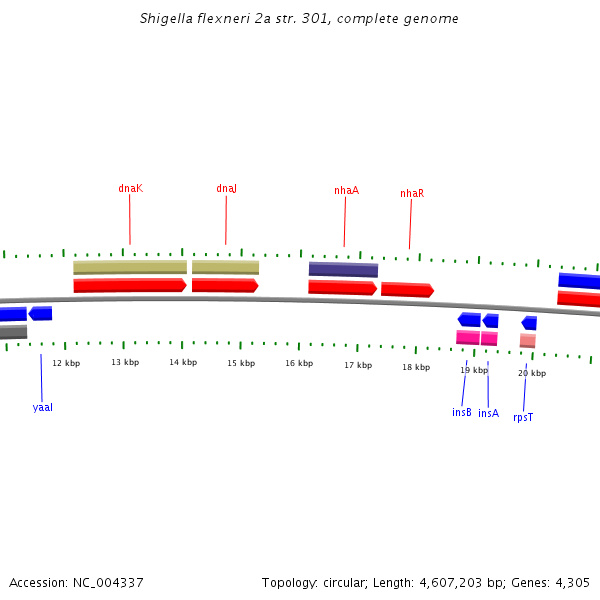 Shigella flexneri 2a str. 301, complete genome

dnaK
dnaJ
nhaA
nhaR

12 kbp
13 kbp
14 kbp
15 kbp
16 kbp
17 kbp
18 kbp
19 kbp
20 kbp

yaaI
insB
insA
rpsT

Accession: NC_004337

Topology: circular; Length: 4,607,203 bp; Genes: 4,305